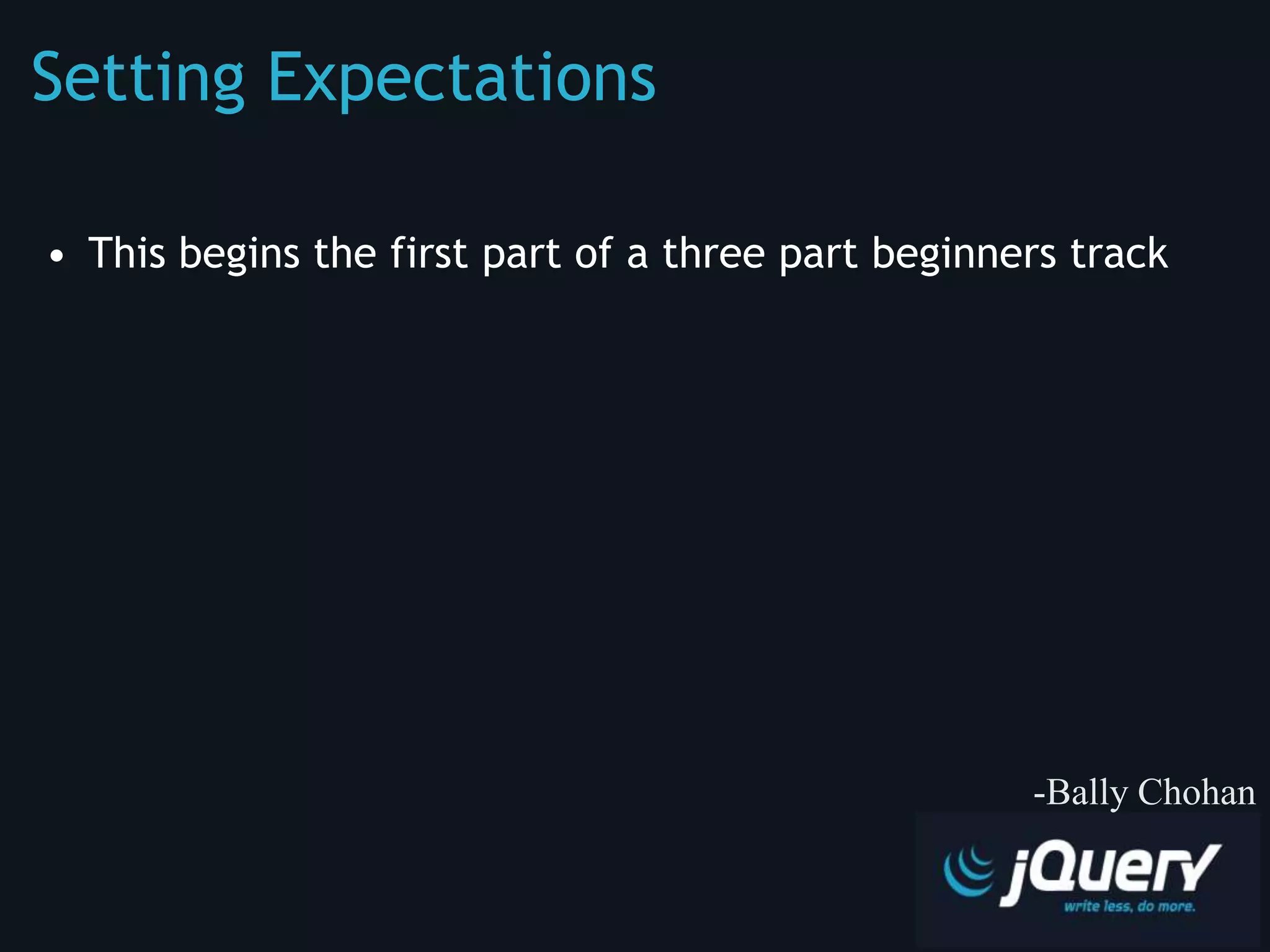 Setting Expectations

• This begins the first part of a three part beginners track

-Bally Chohan

jQuery
write less, do more.